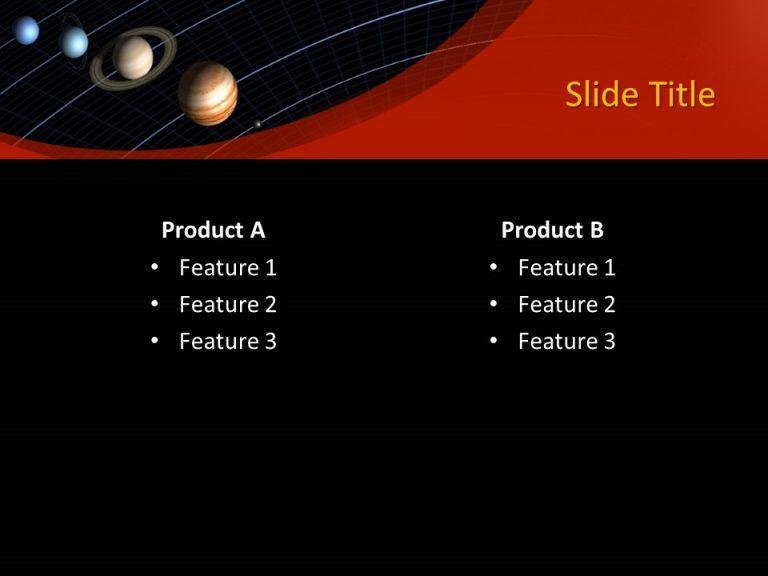 Slide Title

Product A
• Feature 1
• Feature 2
• Feature 3

Product B
• Feature 1
• Feature 2
• Feature 3